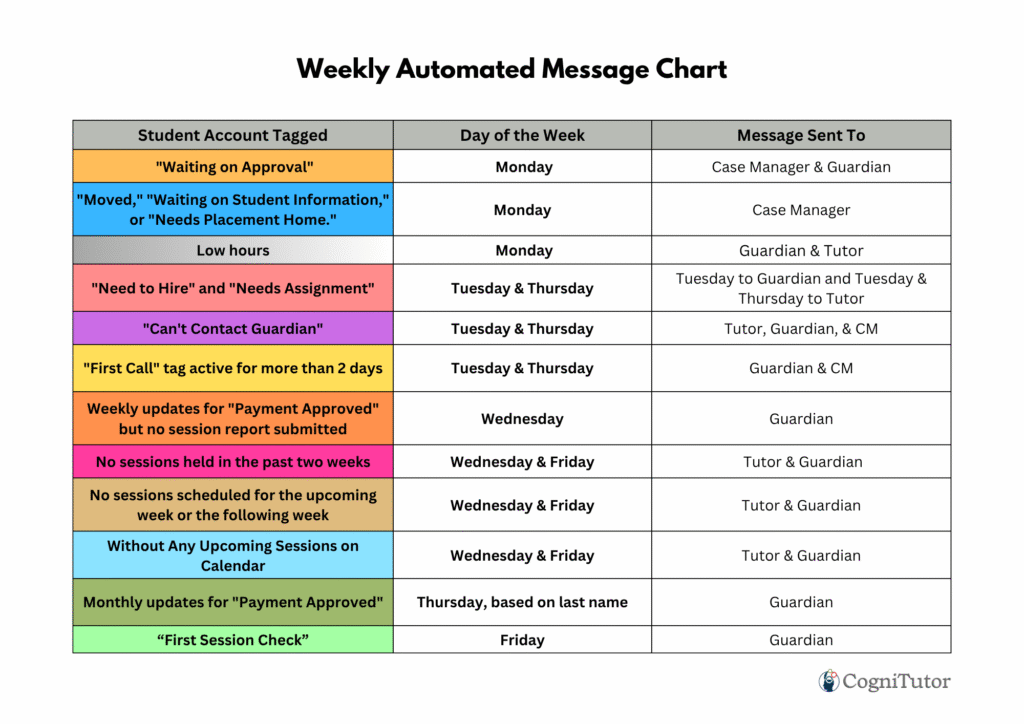 Weekly Automated Message Chart

| Student Account Tagged | Day of the Week | Message Sent To |
|---|---|---|
| "Waiting on Approval" | Monday | Case Manager & Guardian |
| "Moved," "Waiting on Student Information," or "Needs Placement Home." | Monday | Case Manager |
| Low hours | Monday | Guardian & Tutor |
| "Need to Hire" and "Needs Assignment" | Tuesday & Thursday | Tuesday to Guardian and Tuesday & Thursday to Tutor |
| "Can't Contact Guardian" | Tuesday & Thursday | Tutor, Guardian, & CM |
| "First Call" tag active for more than 2 days | Tuesday & Thursday | Guardian & CM |
| Weekly updates for "Payment Approved" but no session report submitted | Wednesday | Guardian |
| No sessions held in the past two weeks | Wednesday & Friday | Tutor & Guardian |
| No sessions scheduled for the upcoming week or the following week | Wednesday & Friday | Tutor & Guardian |
| Without Any Upcoming Sessions on Calendar | Wednesday & Friday | Tutor & Guardian |
| Monthly updates for "Payment Approved" | Thursday, based on last name | Guardian |
| “First Session Check” | Friday | Guardian |

CogniTutor